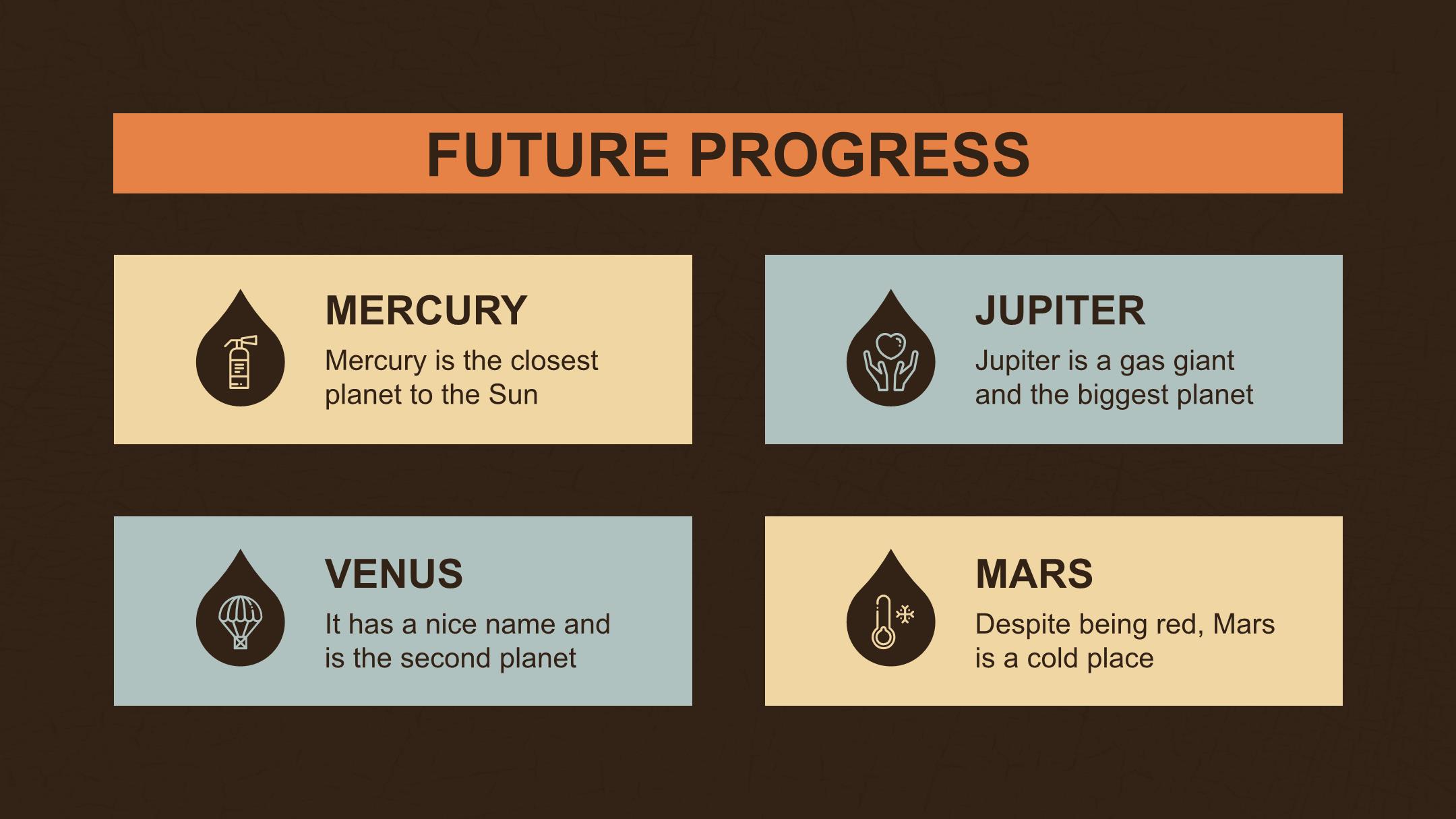 FUTURE PROGRESS

MERCURY

Mercury is the closest planet to the Sun

JUPITER

Jupiter is a gas giant and the biggest planet

VENUS

It has a nice name and is the second planet

MARS

Despite being red, Mars is a cold place